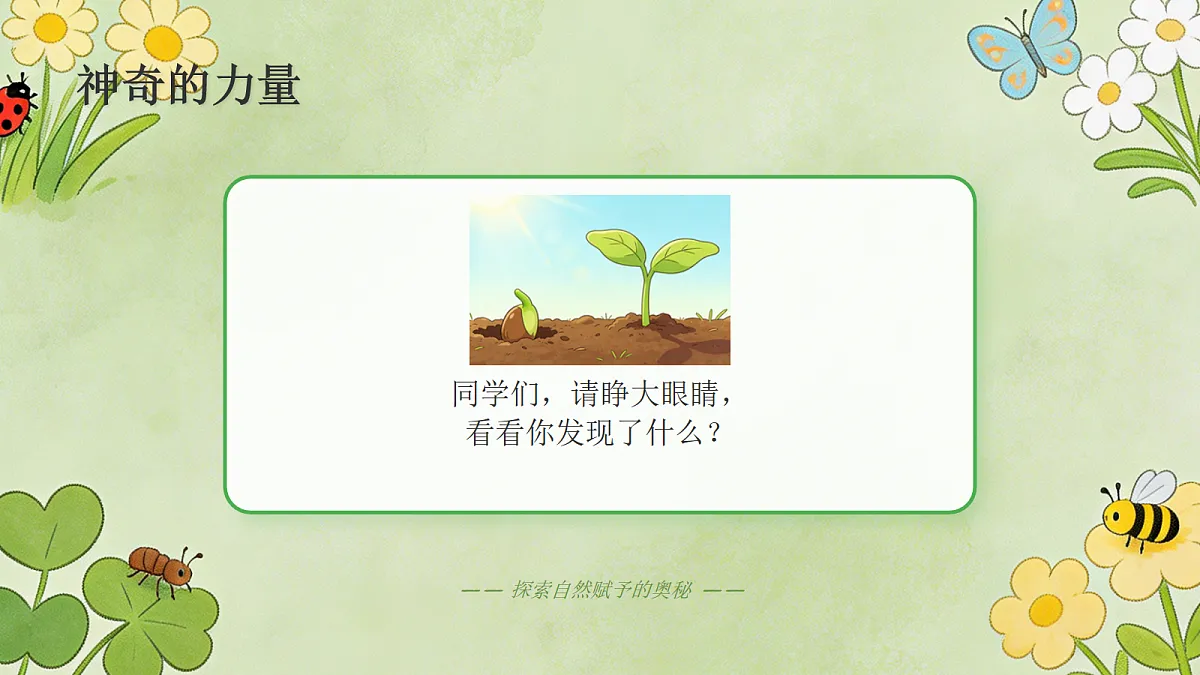 神奇的力量

同学们，请睁大眼睛，
看看你发现了什么？

—— 探索自然赋予的奥秘 ——